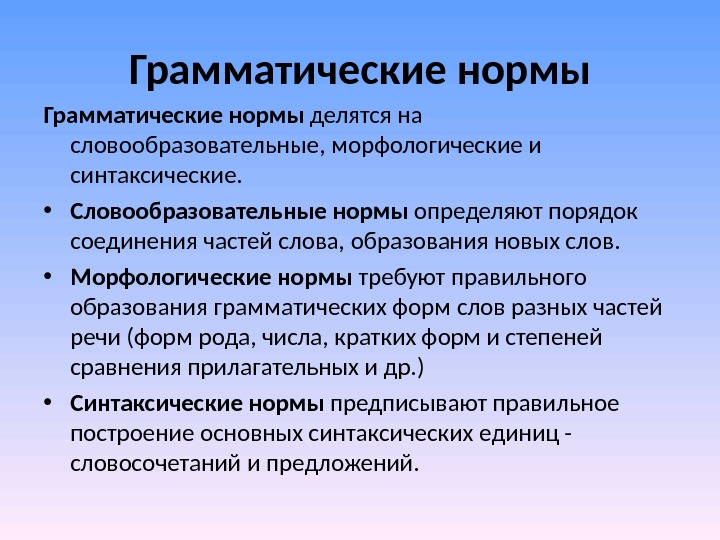 Грамматические нормы

Грамматические нормы делятся на словообразовательные, морфологические и синтаксические.

• Словообразовательные нормы определяют порядок соединения частей слова, образования новых слов.

• Морфологические нормы требуют правильного образования грамматических форм слов разных частей речи (форм рода, числа, кратких форм и степеней сравнения прилагательных и др.)

• Синтаксические нормы предписывают правильное построение основных синтаксических единиц - словосочетаний и предложений.